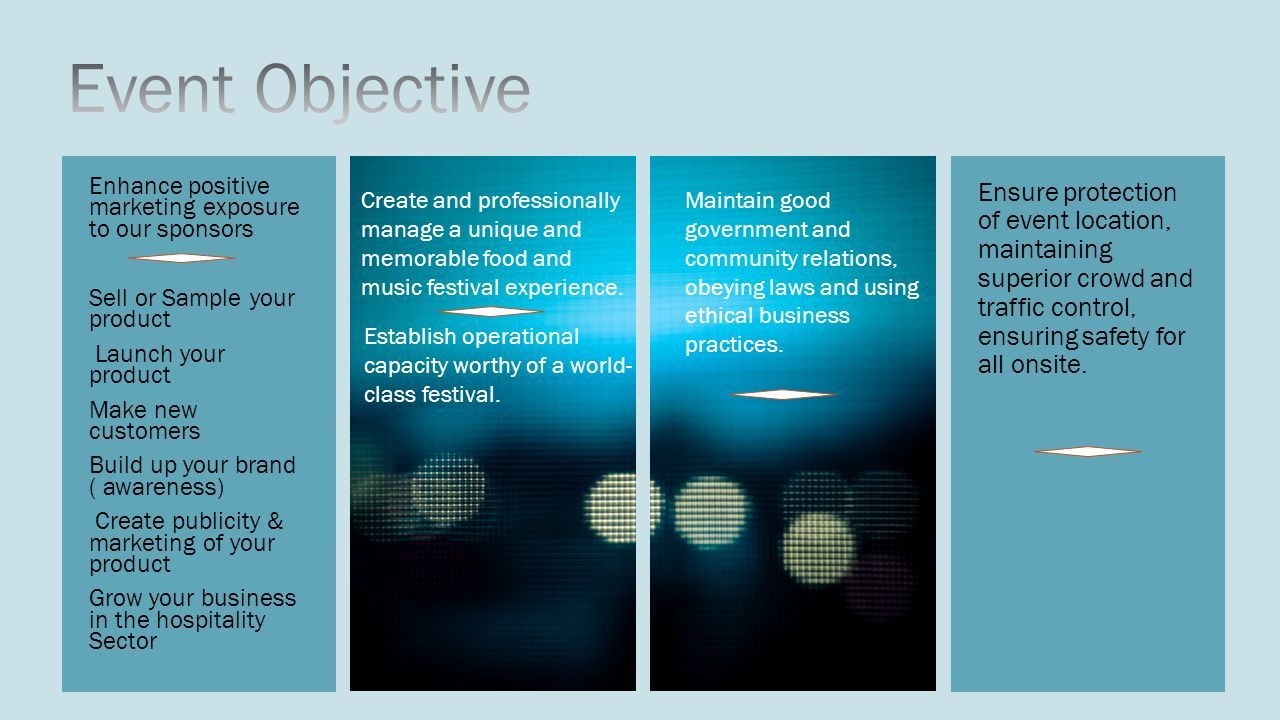 Event Objective

Enhance positive marketing exposure to our sponsors

Sell or Sample your product

Launch your product

Make new customers

Build up your brand ( awareness)

Create publicity & marketing of your product

Grow your business in the hospitality Sector

Create and professionally manage a unique and memorable food and music festival experience.

Establish operational capacity worthy of a world-class festival.

Maintain good government and community relations, obeying laws and using ethical business practices.

Ensure protection of event location, maintaining superior crowd and traffic control, ensuring safety for all onsite.